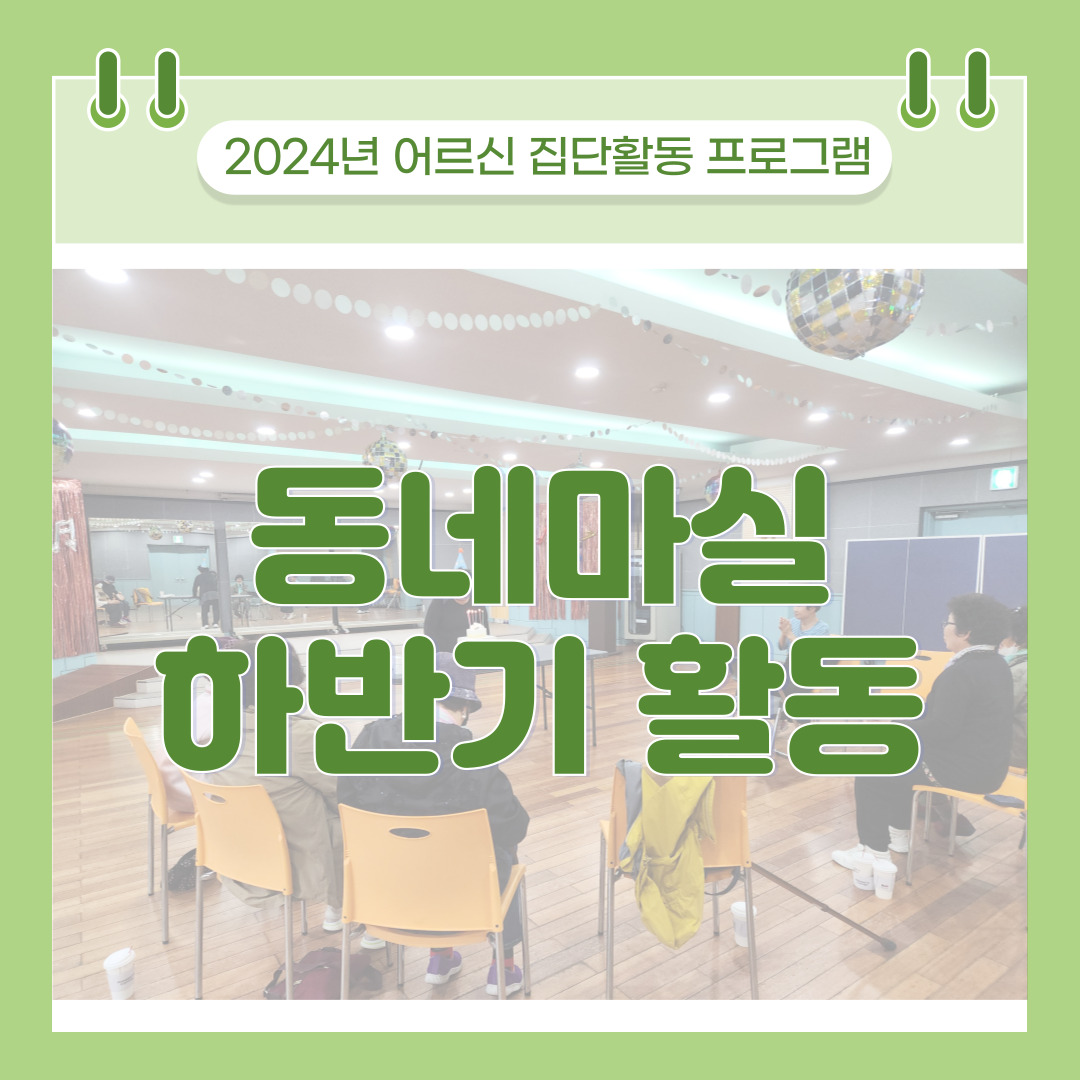 2024년 어르신 집단활동 프로그램

동네마실
하반기 활동